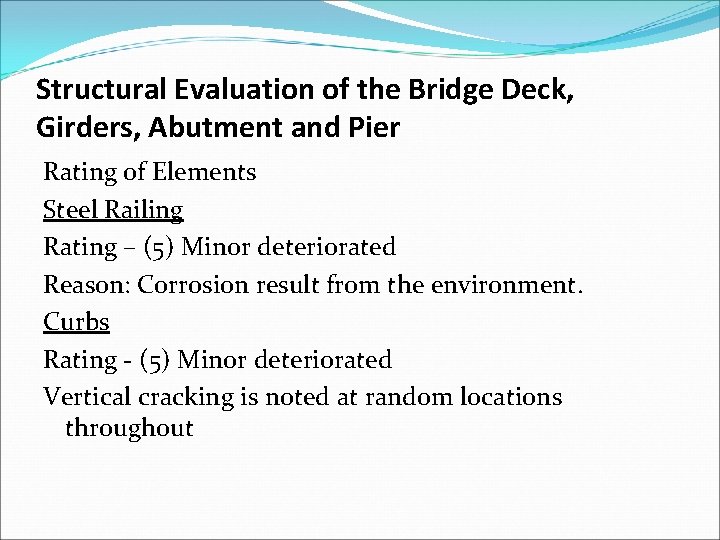 Structural Evaluation of the Bridge Deck, Girders, Abutment and Pier

Rating of Elements

Steel Railing

Rating – (5) Minor deteriorated

Reason: Corrosion result from the environment.

Curbs

Rating - (5) Minor deteriorated

Vertical cracking is noted at random locations throughout